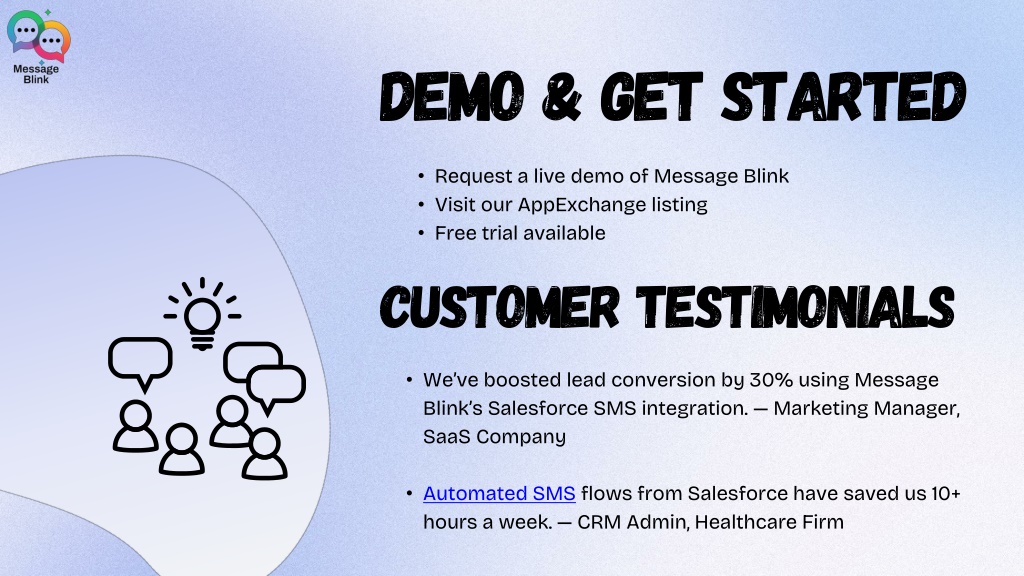 Message Blink

DEMO & GET STARTED

• Request a live demo of Message Blink
• Visit our AppExchange listing
• Free trial available

CUSTOMER TESTIMONIALS

• We've boosted lead conversion by 30% using Message Blink's Salesforce SMS integration. — Marketing Manager, SaaS Company

• Automated SMS flows from Salesforce have saved us 10+ hours a week. — CRM Admin, Healthcare Firm